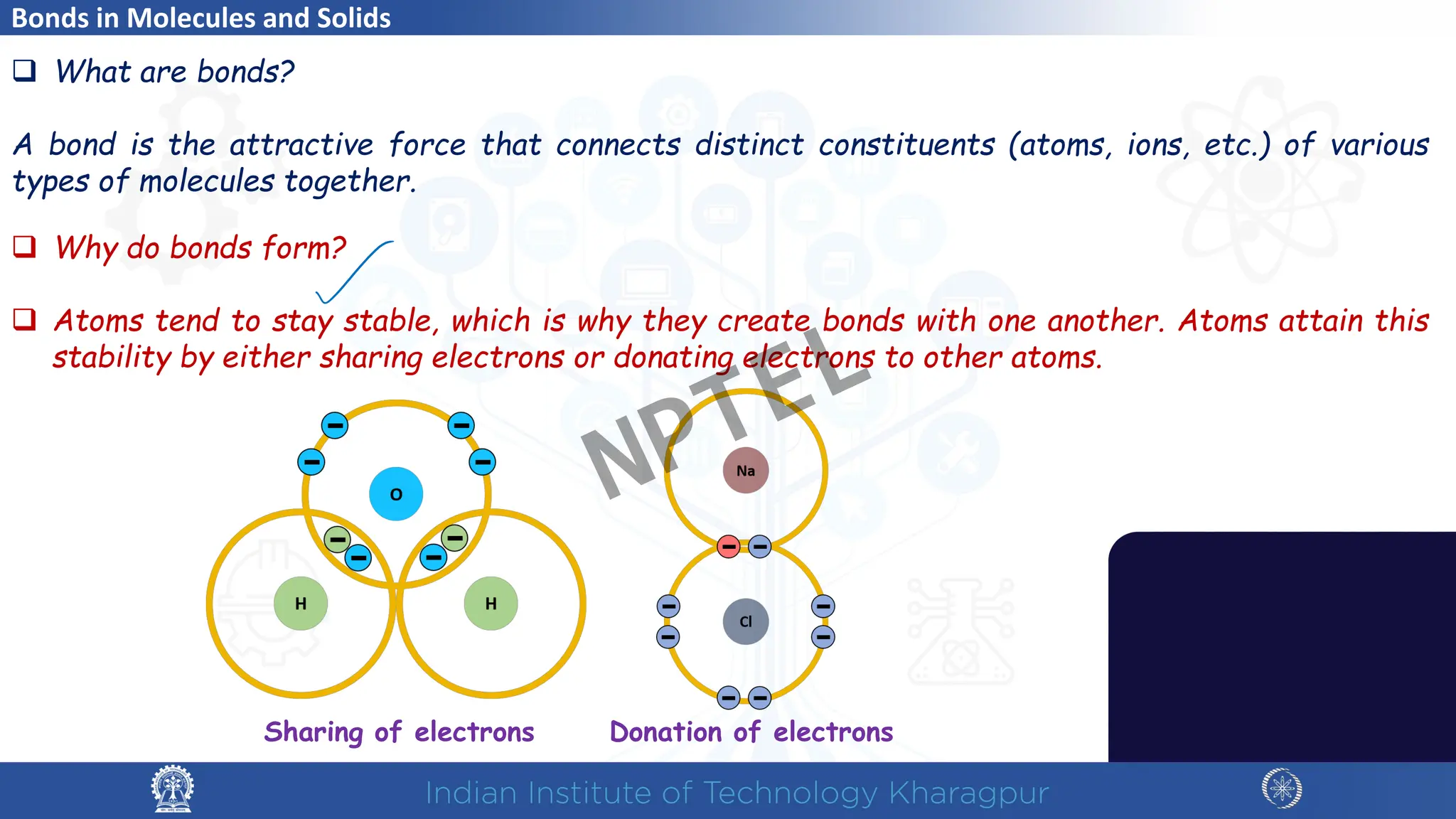 Bonds in Molecules and Solids

❑ What are bonds?

A bond is the attractive force that connects distinct constituents (atoms, ions, etc.) of various types of molecules together.

❑ Why do bonds form?

❑ Atoms tend to stay stable, which is why they create bonds with one another. Atoms attain this stability by either sharing electrons or donating electrons to other atoms.

NPTEL

O
H
H
Na
Cl

Sharing of electrons
Donation of electrons

Indian Institute of Technology Kharagpur